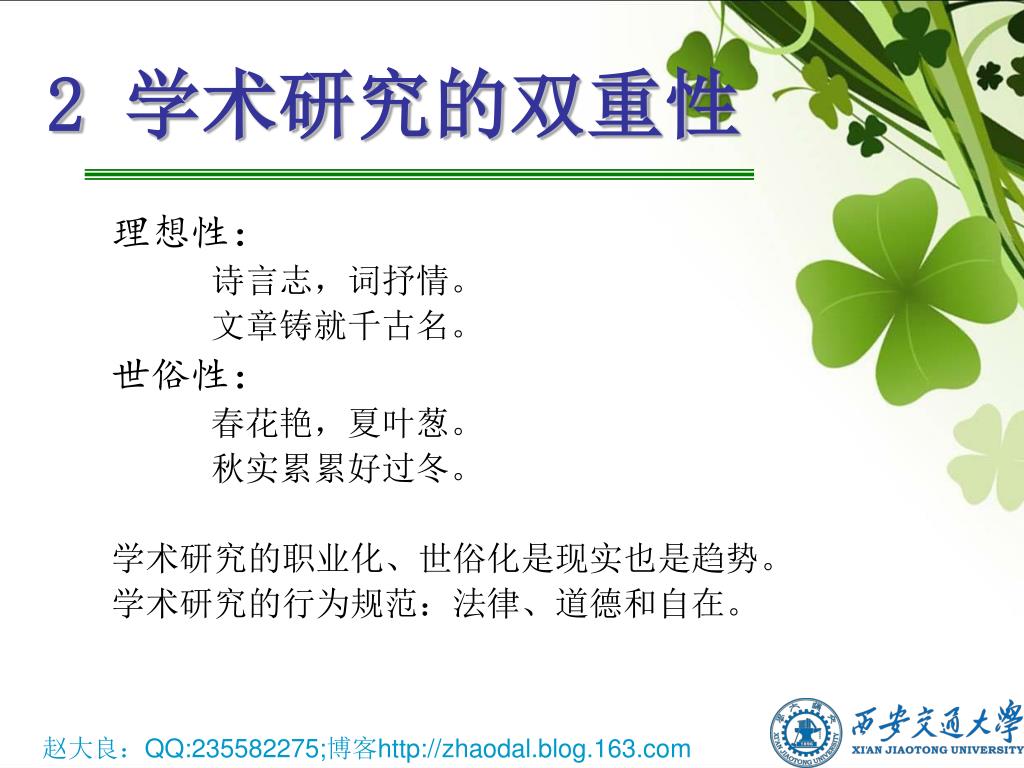 2 学术研究的双重性

理想性：

诗言志，词抒情。

文章铸就千古名。

世俗性：

春花艳，夏叶葱。

秋实累累好过冬。

学术研究的职业化、世俗化是现实也是趋势。
学术研究的行为规范：法律、道德和自在。

赵大良：QQ:235582275;博客http://zhaodal.blog.163.com

西安交通大学
XI'AN JIAOTONG UNIVERSITY